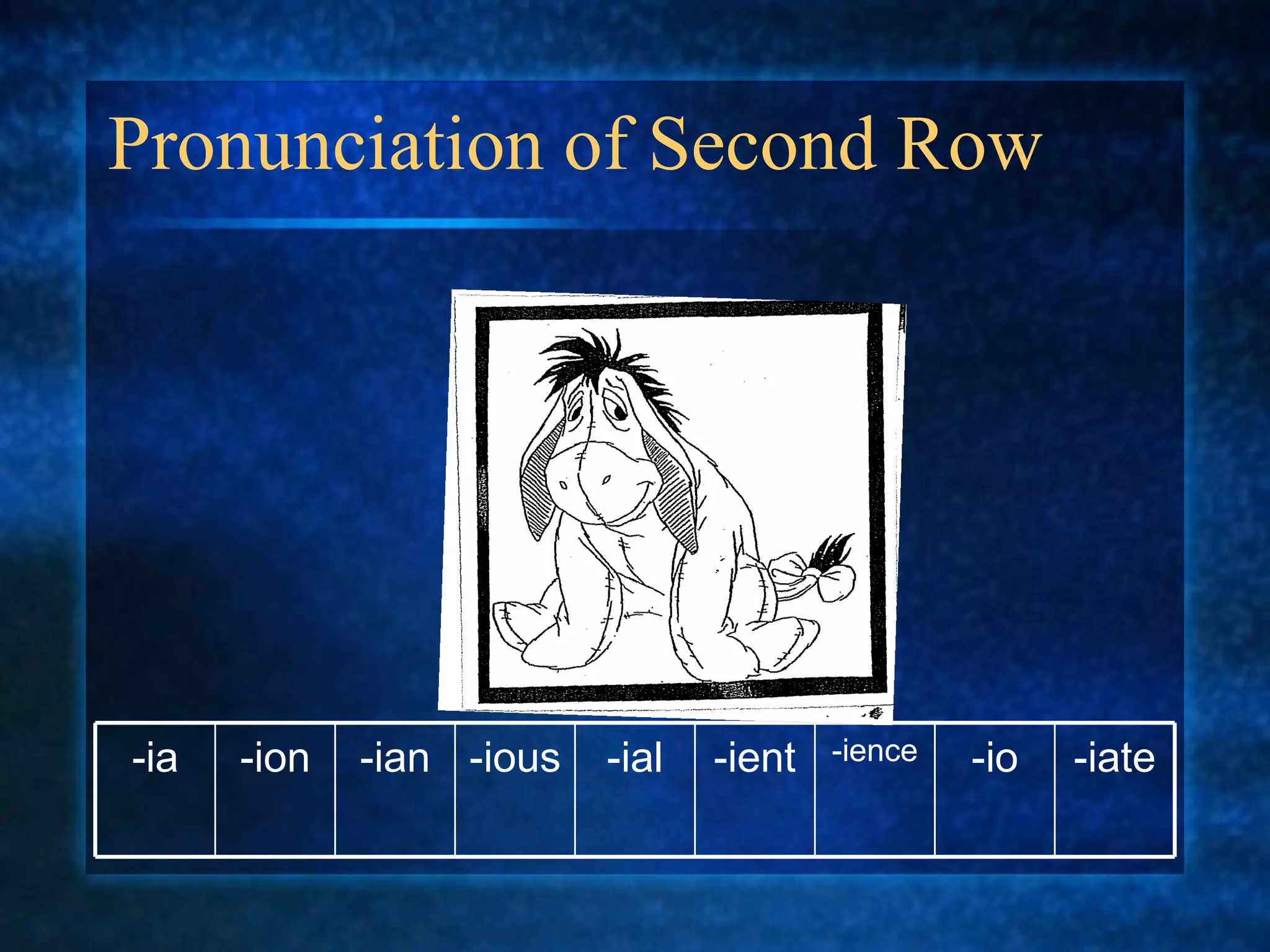 Pronunciation of Second Row

| -ia | -ion | -ian | -ious | -ial | -ient | -ience | -io | -iate |
|---|---|---|---|---|---|---|---|---|